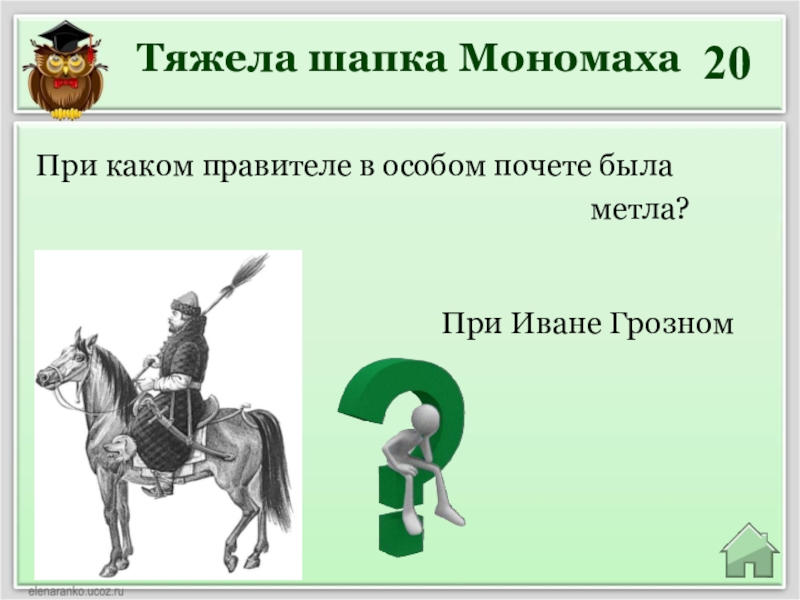 Тяжела шапка Мономаха 20

При каком правителе в особом почете была метла?

При Иване Грозном

elenaranko.ucoz.ru